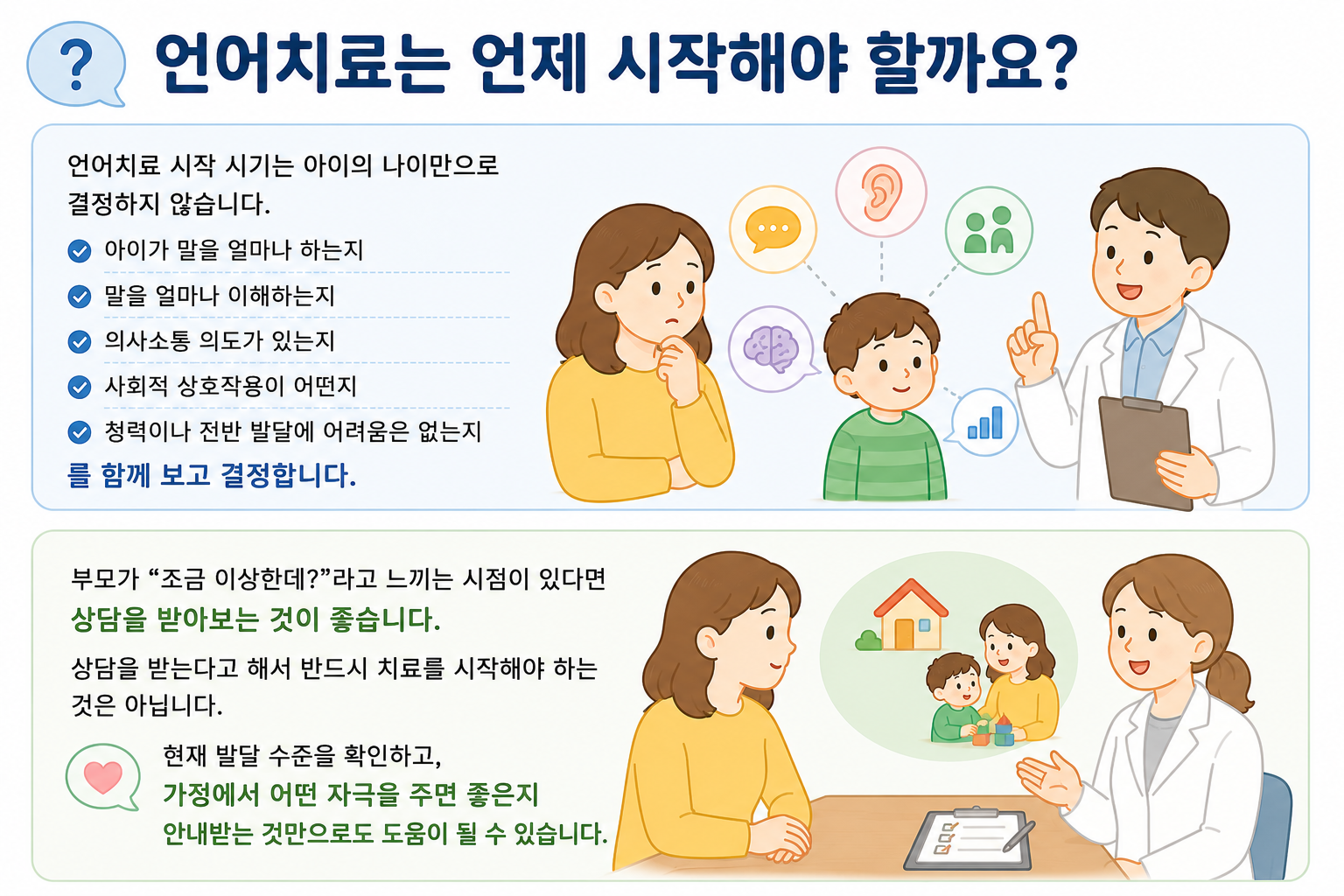 ?

언어치료는 언제 시작해야 할까요?

언어치료 시작 시기는 아이의 나이만으로 결정하지 않습니다.

아이가 말을 얼마나 하는지

말을 얼마나 이해하는지

의사소통 의도가 있는지

사회적 상호작용이 어떤지

청력이나 전반 발달에 어려움은 없는지

를 함께 보고 결정합니다.

부모가 “조금 이상한데?”라고 느끼는 시점이 있다면 상담을 받아보는 것이 좋습니다.

상담을 받는다고 해서 반드시 치료를 시작해야 하는 것은 아닙니다.

현재 발달 수준을 확인하고, 가정에서 어떤 자극을 주면 좋은지 안내받는 것만으로도 도움이 될 수 있습니다.